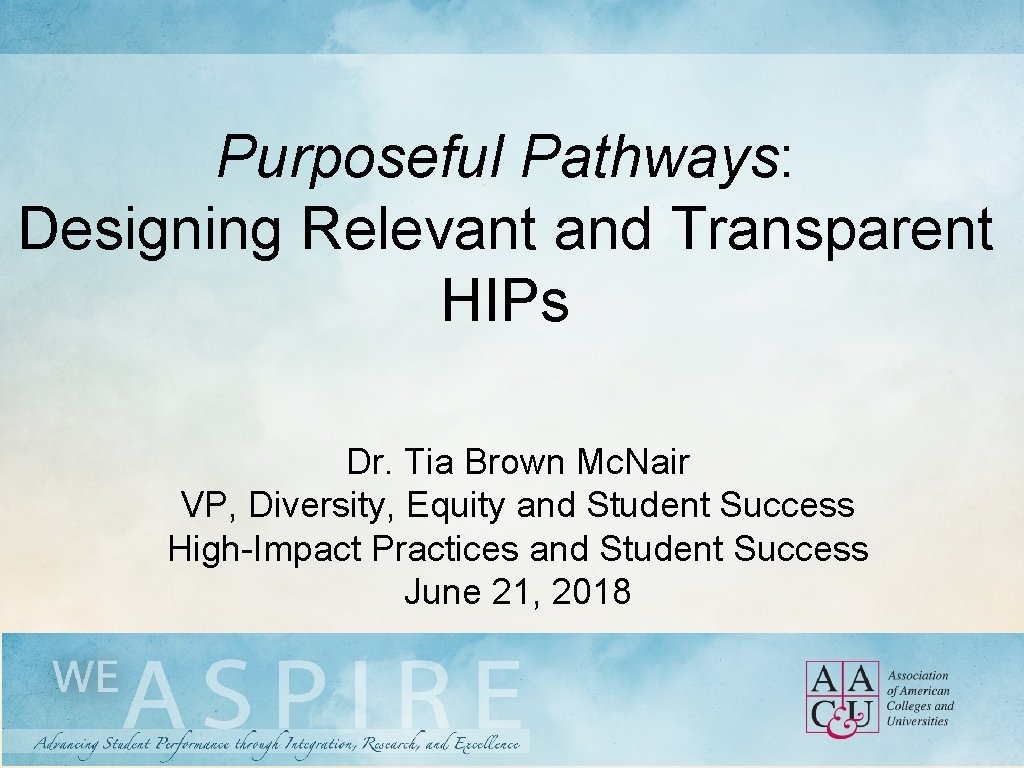 Purposeful Pathways: Designing Relevant and Transparent HIPs

Dr. Tia Brown Mc.Nair
VP, Diversity, Equity and Student Success
High-Impact Practices and Student Success
June 21, 2018

WE ASPIRE
Advancing Student Performance through Integration, Research, and Excellence

AAC&U
Association of American Colleges and Universities